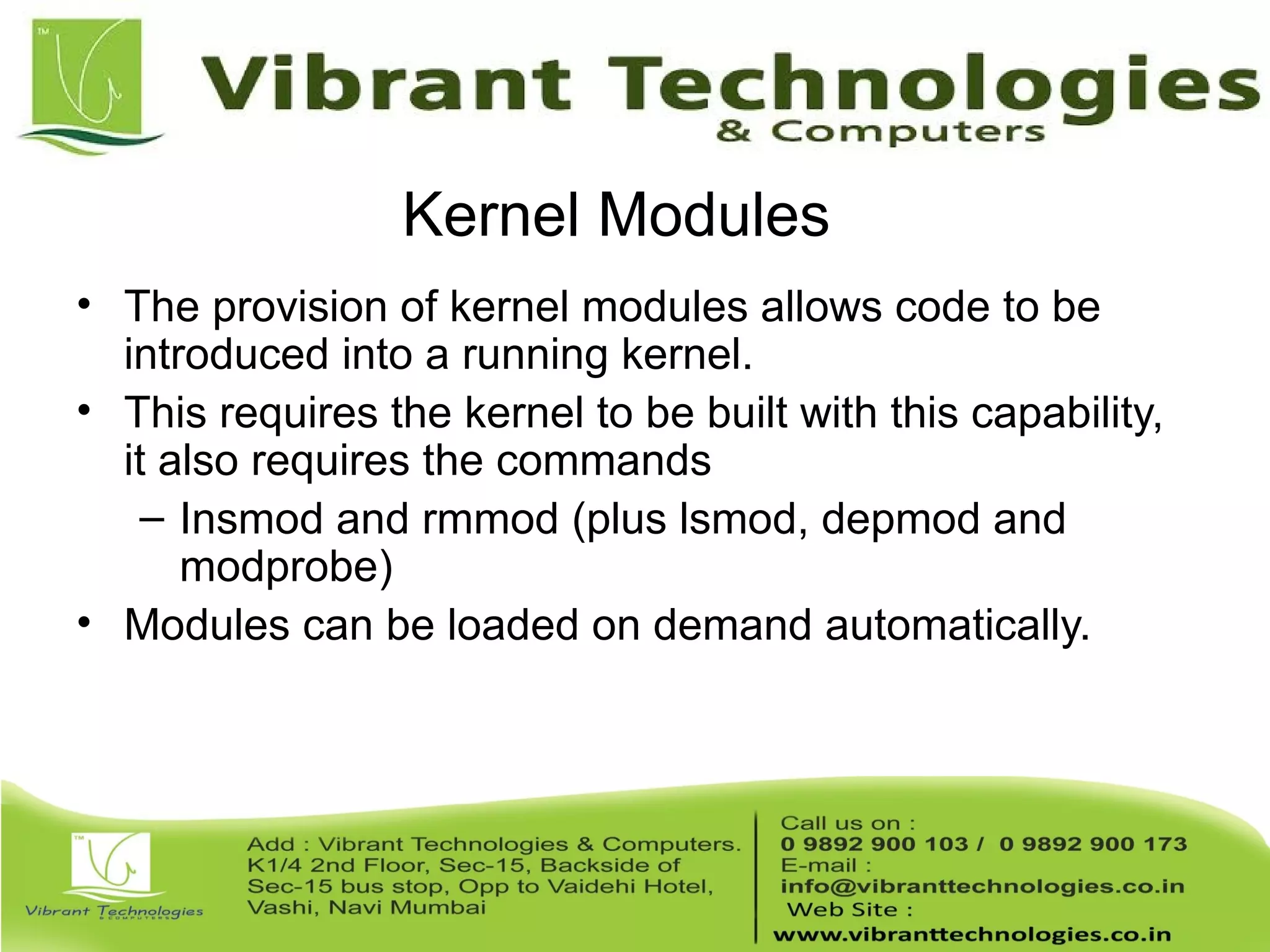 TM

Vibrant Technologies
& Computers

Kernel Modules

• The provision of kernel modules allows code to be introduced into a running kernel.
• This requires the kernel to be built with this capability, it also requires the commands
– Insmod and rmmod (plus lsmod, depmod and modprobe)
• Modules can be loaded on demand automatically.

TM

Vibrant Technologies
& COMPUTERS

Add : Vibrant Technologies & Computers. K1/4 2nd Floor, Sec-15, Backside of Sec-15 bus stop, Opp to Vaidehi Hotel, Vashi, Navi Mumbai

Call us on :
0 9892 900 103 / 0 9892 900 173
E-mail :
info@vibranttechnologies.co.in
Web Site :
www.vibranttechnologies.co.in